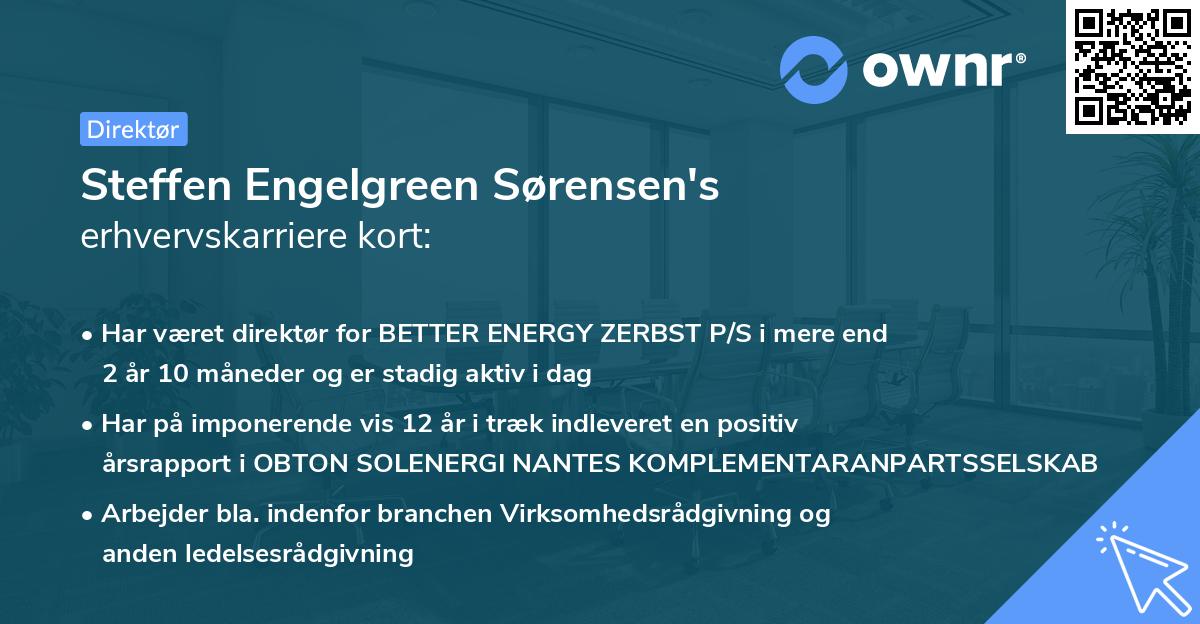 ownr®

Direktør

Steffen Engelgreen Sørensen's
erhvervskarriere kort:

• Har været direktør for BETTER ENERGY ZERBST P/S i mere end 2 år 10 måneder og er stadig aktiv i dag

• Har på imponerende vis 12 år i træk indleveret en positiv årsrapport i OBTON SOLENERGI NANTES KOMPLEMENTARANPARTSSELSKAB

• Arbejder bla. indenfor branchen Virksomhedsrådgivning og anden ledelsesrådgivning